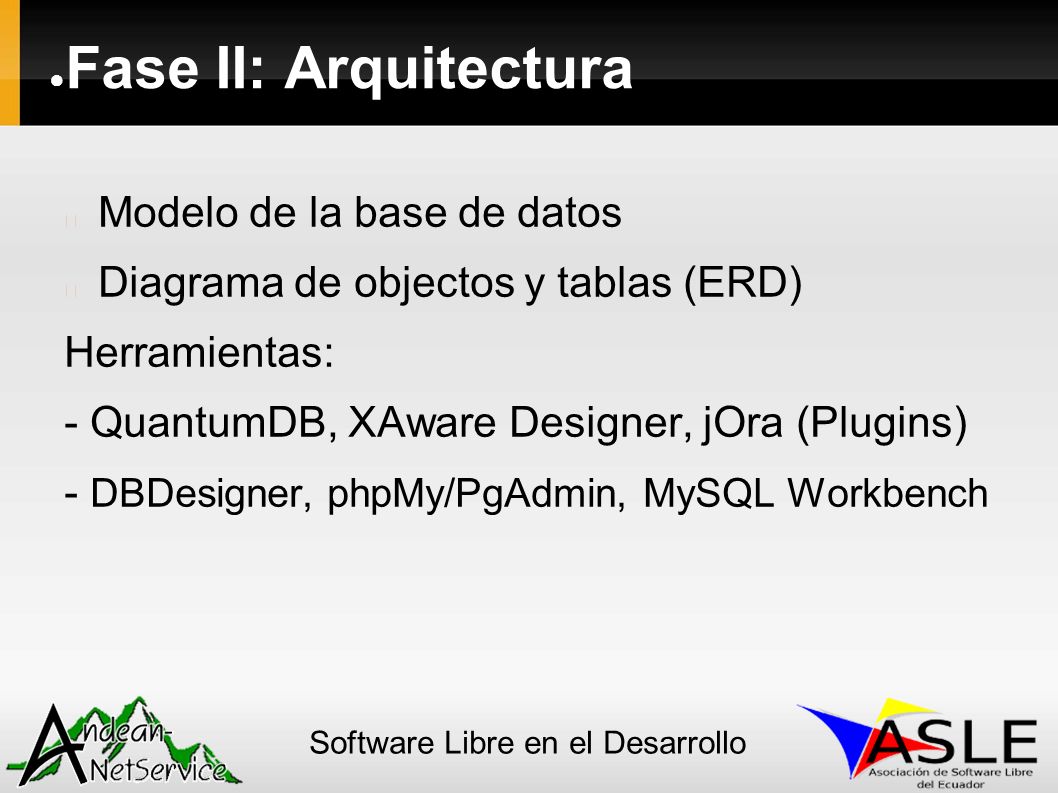 Fase II: Arquitectura

Modelo de la base de datos

Diagrama de objectos y tablas (ERD)

Herramientas:

- QuantumDB, XAware Designer, jOra (Plugins)

- DBDesigner, phpMy/PgAdmin, MySQL Workbench

Andean-NetService

Software Libre en el Desarrollo

ASLE
Asociación de Software Libre del Ecuador